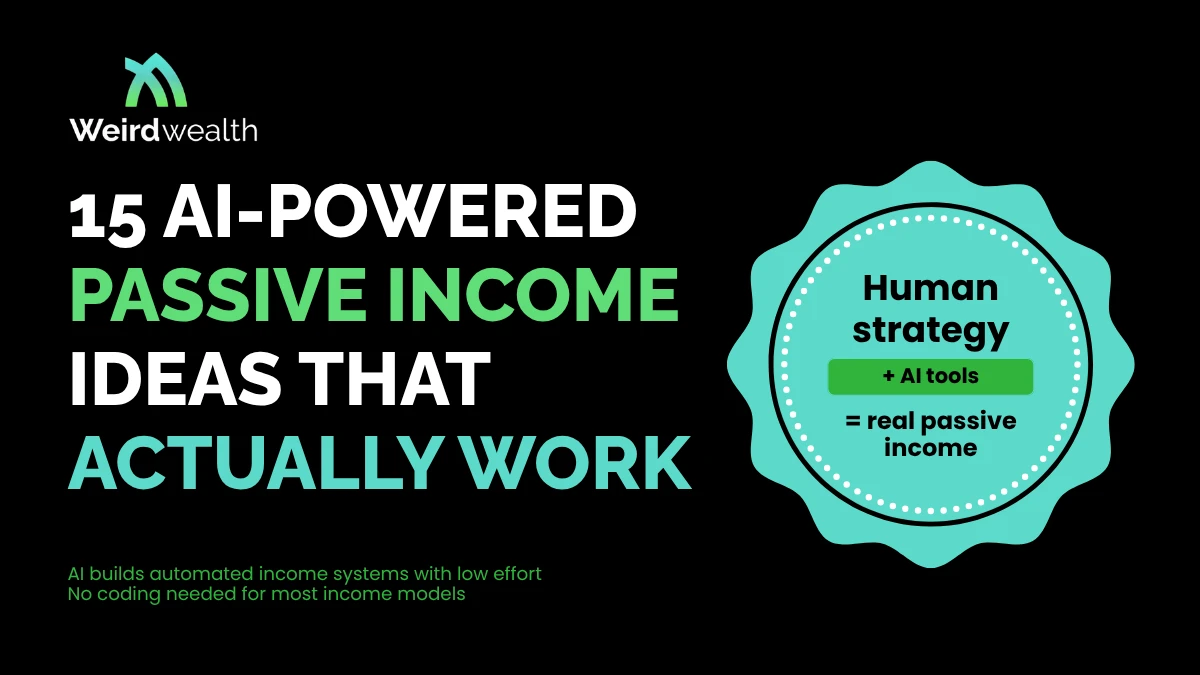 Weirdwealth

15 AI-POWERED PASSIVE INCOME IDEAS THAT ACTUALLY WORK

Human strategy
+ AI tools
= real passive income

AI builds automated income systems with low effort
No coding needed for most income models